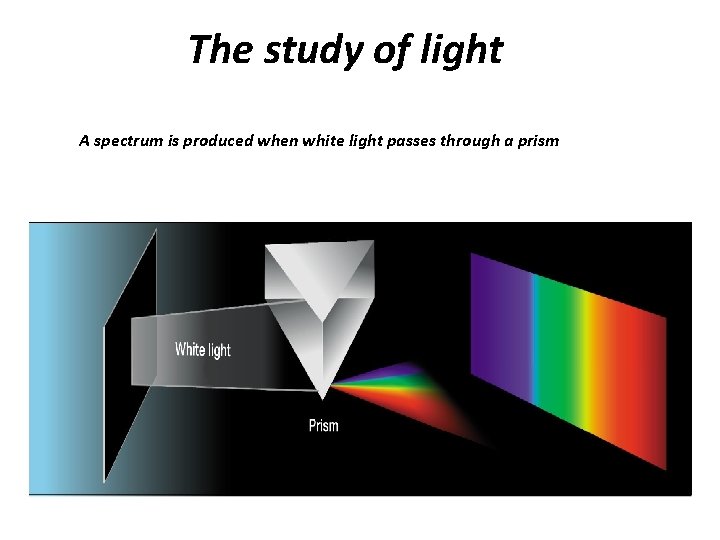 The study of light

A spectrum is produced when white light passes through a prism

White light

Prism